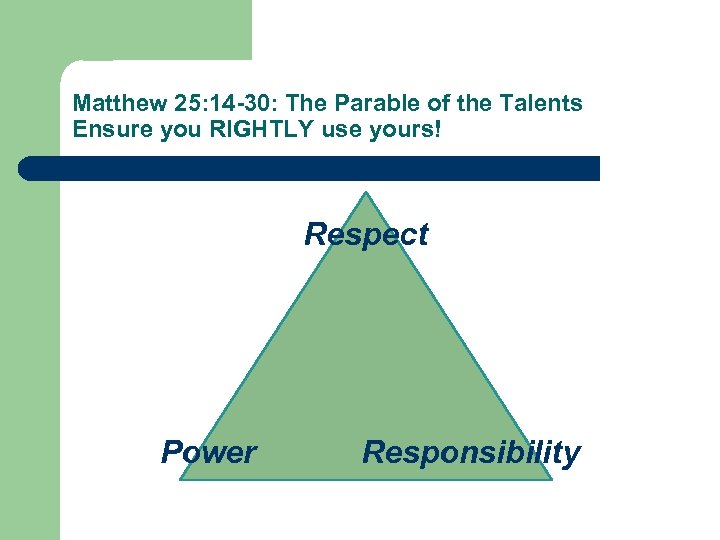 Matthew 25:14-30: The Parable of the Talents
Ensure you RIGHTLY use yours!

Respect

Power

Responsibility